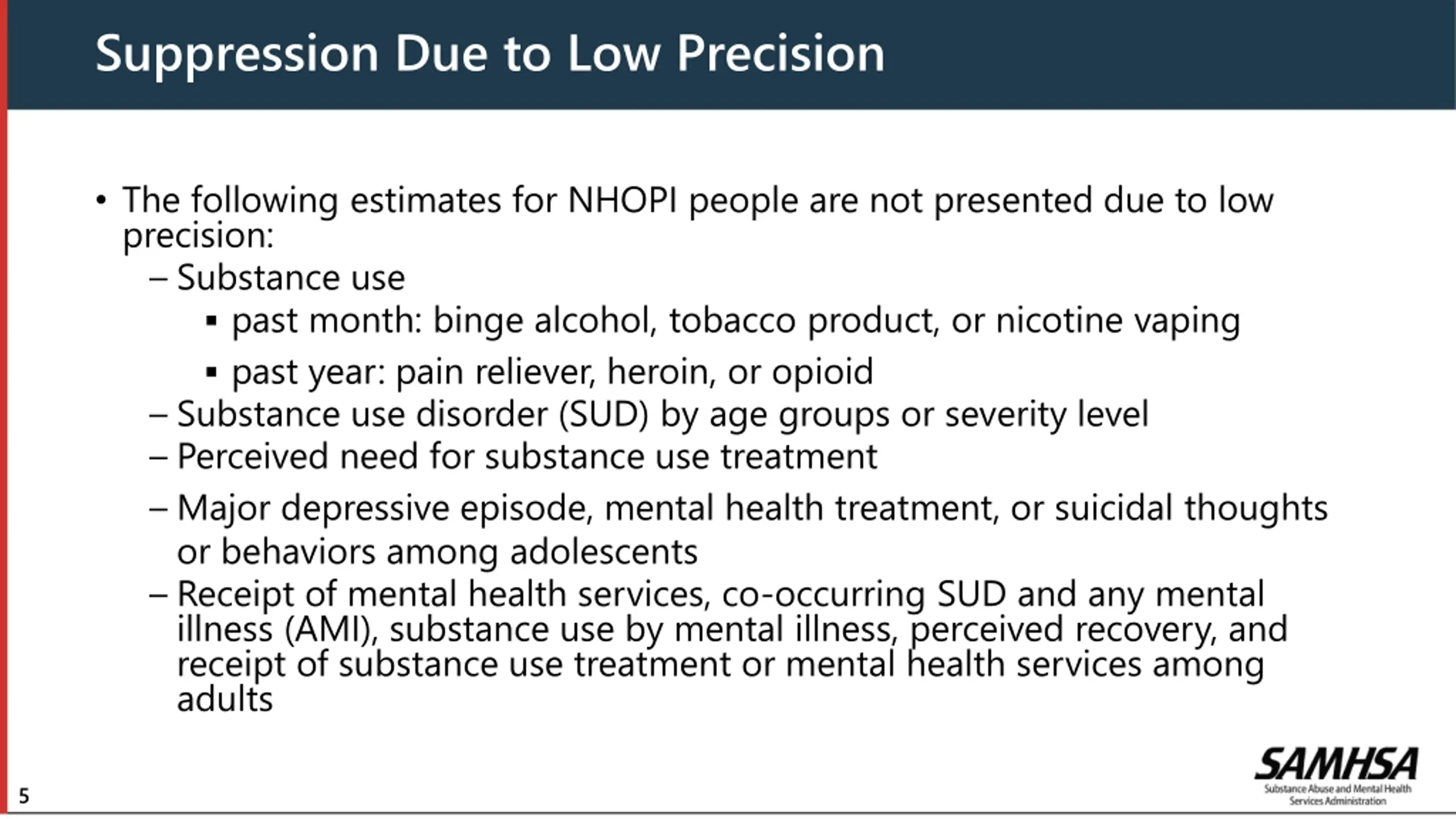 Suppression Due to Low Precision

• The following estimates for NHOPI people are not presented due to low precision:
– Substance use
▪ past month: binge alcohol, tobacco product, or nicotine vaping
▪ past year: pain reliever, heroin, or opioid
– Substance use disorder (SUD) by age groups or severity level
– Perceived need for substance use treatment
– Major depressive episode, mental health treatment, or suicidal thoughts or behaviors among adolescents
– Receipt of mental health services, co-occurring SUD and any mental illness (AMI), substance use by mental illness, perceived recovery, and receipt of substance use treatment or mental health services among adults

5

SAMHSA
Substance Abuse and Mental Health Services Administration